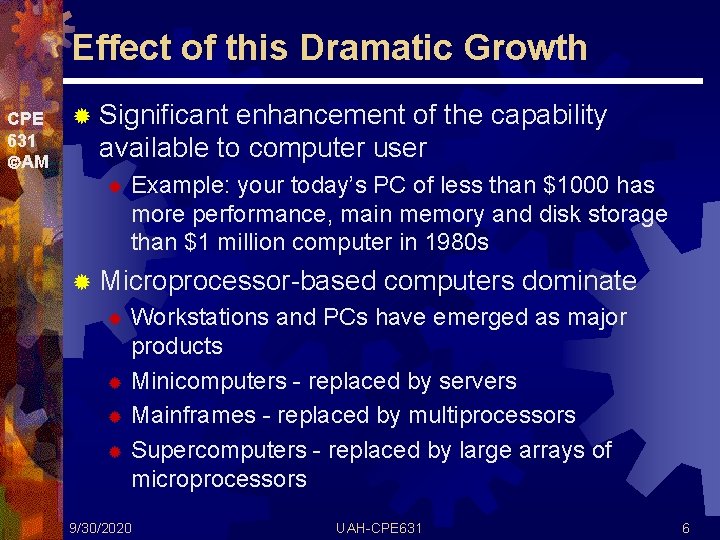 Effect of this Dramatic Growth

CPE 631 ©AM

Significant enhancement of the capability available to computer user

Example: your today's PC of less than \$1000 has more performance, main memory and disk storage than \$1 million computer in 1980s

Microprocessor-based computers dominate

Workstations and PCs have emerged as major products

Minicomputers - replaced by servers

Mainframes - replaced by multiprocessors

Supercomputers - replaced by large arrays of microprocessors

9/30/2020 UAH-CPE631 6